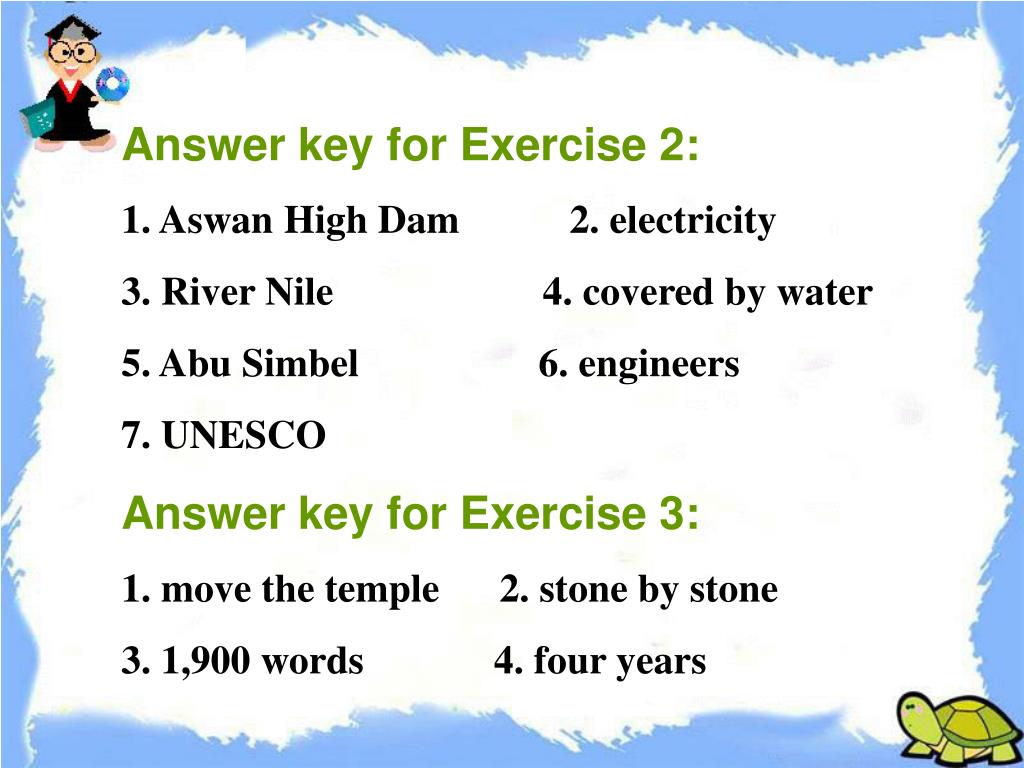 Answer key for Exercise 2:

1. Aswan High Dam 2. electricity

3. River Nile 4. covered by water

5. Abu Simbel 6. engineers

7. UNESCO

Answer key for Exercise 3:

1. move the temple 2. stone by stone

3. 1,900 words 4. four years